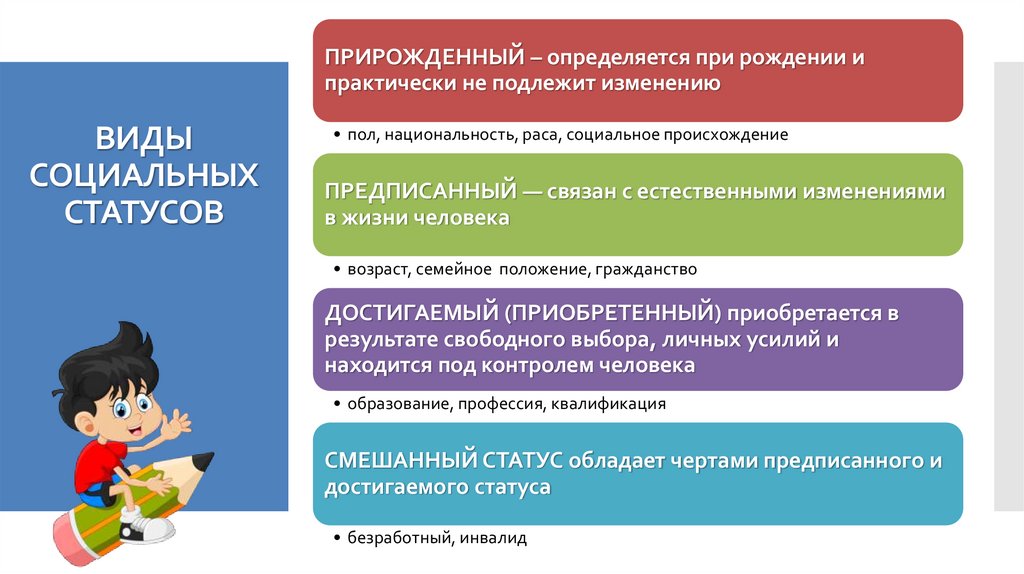 ВИДЫ СОЦИАЛЬНЫХ СТАТУСОВ

ПРИРОЖДЕННЫЙ – определяется при рождении и практически не подлежит изменению

• пол, национальность, раса, социальное происхождение

ПРЕДПИСАННЫЙ — связан с естественными изменениями в жизни человека

• возраст, семейное положение, гражданство

ДОСТИГАЕМЫЙ (ПРИОБРЕТЕННЫЙ) приобретается в результате свободного выбора, личных усилий и находится под контролем человека

• образование, профессия, квалификация

СМЕШАННЫЙ СТАТУС обладает чертами предписанного и достигаемого статуса

• безработный, инвалид